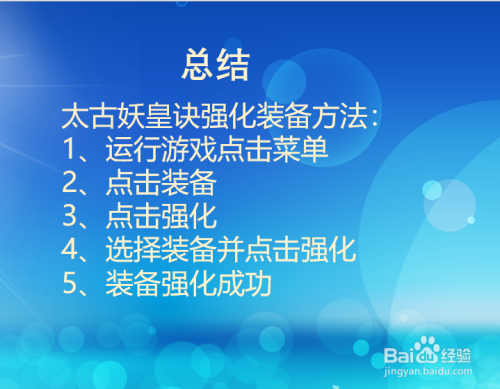 总结

太古妖皇诀强化装备方法：
1、运行游戏点击菜单
2、点击装备
3、点击强化
4、选择装备并点击强化
5、装备强化成功

Baidu经验
jingyan.baidu.com